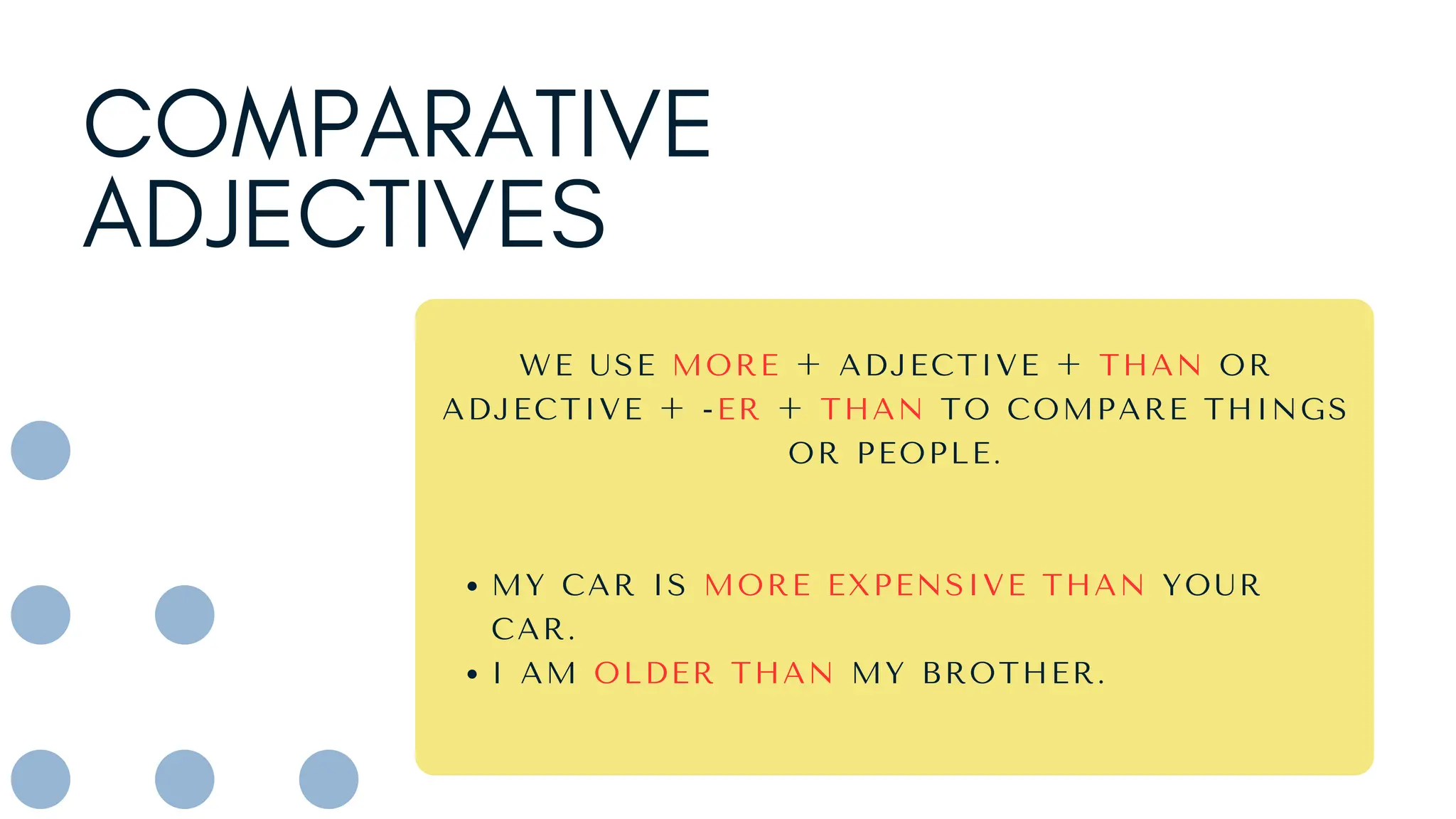 COMPARATIVE ADJECTIVES

WE USE MORE + ADJECTIVE + THAN OR ADJECTIVE + -ER + THAN TO COMPARE THINGS OR PEOPLE.

• MY CAR IS MORE EXPENSIVE THAN YOUR CAR.
• I AM OLDER THAN MY BROTHER.